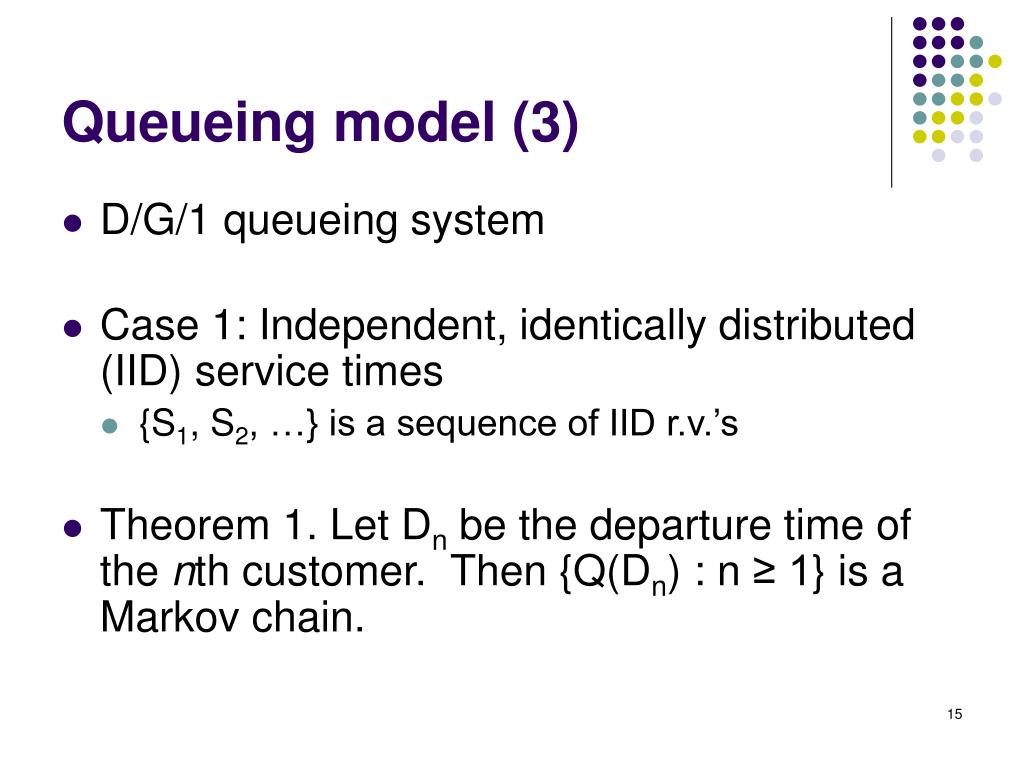 Queueing model (3)

- D/G/1 queueing system

- Case 1: Independent, identically distributed (IID) service times
  - $\{S_1, S_2, \ldots\}$ is a sequence of IID r.v.'s

- Theorem 1. Let $D_n$ be the departure time of the $n$th customer. Then $\{Q(D_n) : n \geq 1\}$ is a Markov chain.

15